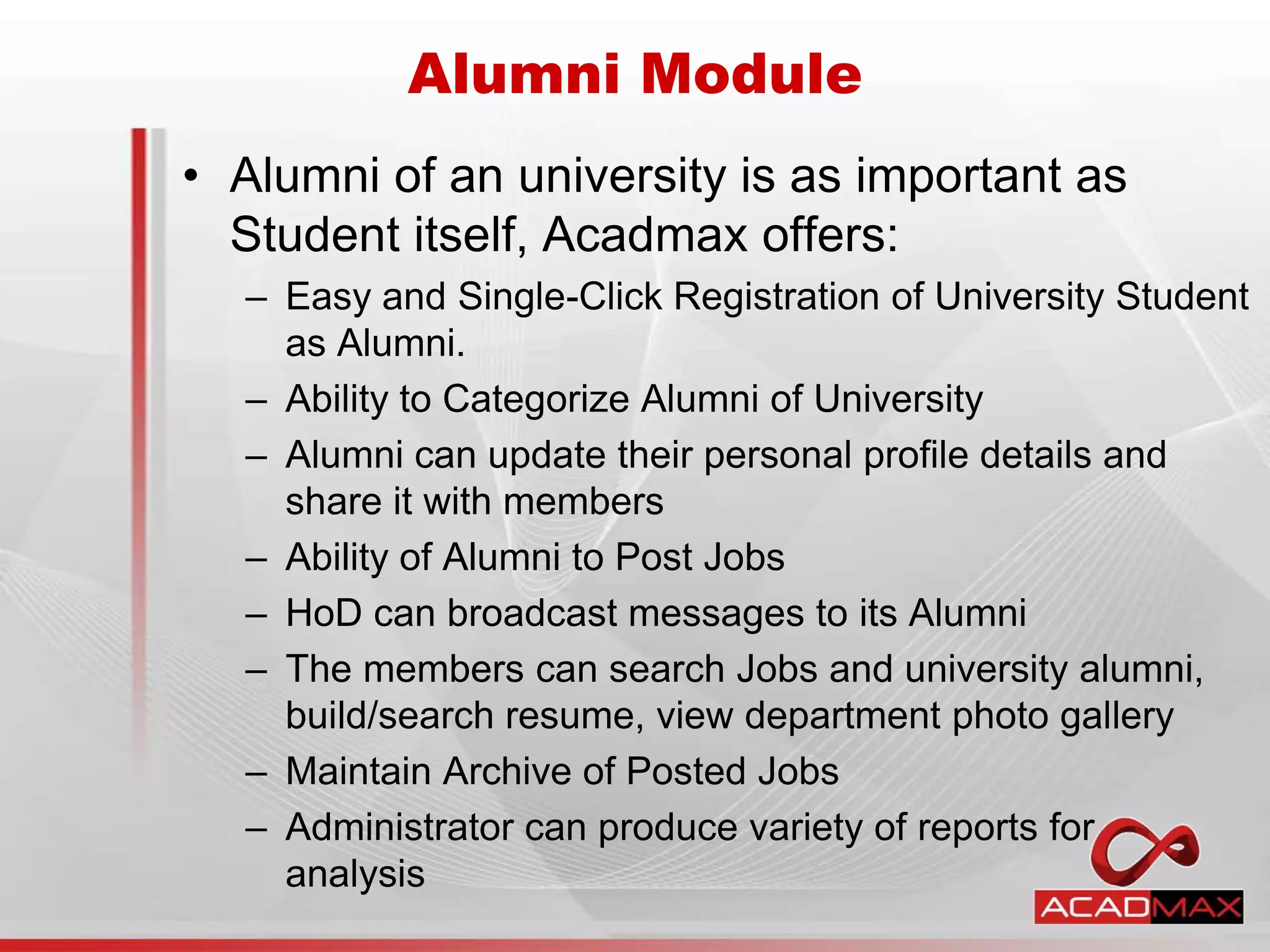 Alumni Module

• Alumni of an university is as important as Student itself, Acadmax offers:
– Easy and Single-Click Registration of University Student as Alumni.
– Ability to Categorize Alumni of University
– Alumni can update their personal profile details and share it with members
– Ability of Alumni to Post Jobs
– HoD can broadcast messages to its Alumni
– The members can search Jobs and university alumni, build/search resume, view department photo gallery
– Maintain Archive of Posted Jobs
– Administrator can produce variety of reports for analysis

ACADMAX